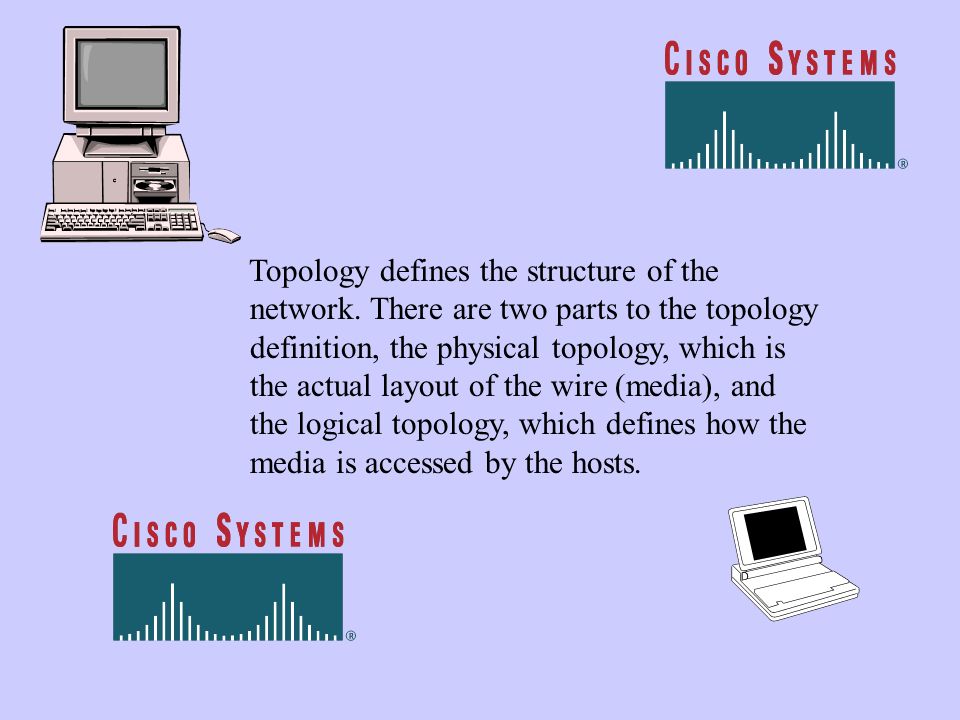 CISCO SYSTEMS
®

Topology defines the structure of the network. There are two parts to the topology definition, the physical topology, which is the actual layout of the wire (media), and the logical topology, which defines how the media is accessed by the hosts.

CISCO SYSTEMS
®